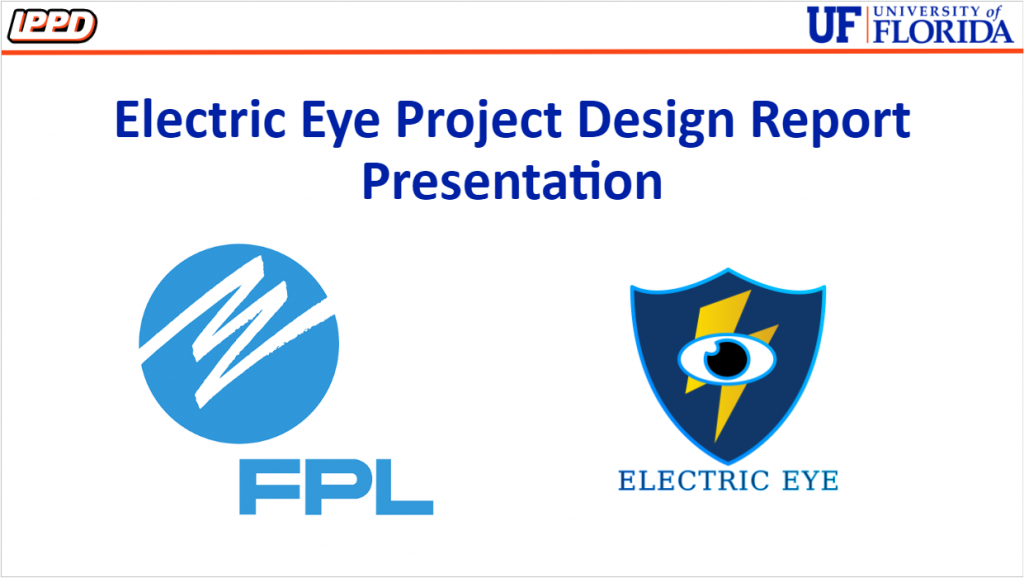 IPPD

UF UNIVERSITY of FLORIDA

Electric Eye Project Design Report Presentation

FPL

ELECTRIC EYE